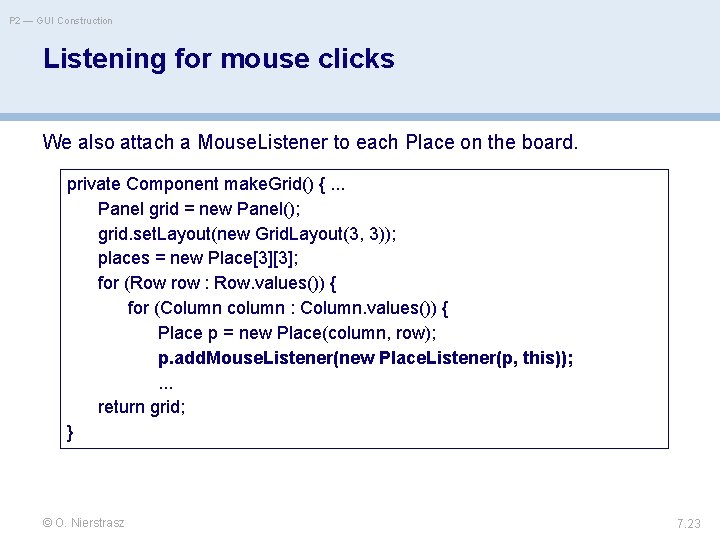 P2 — GUI Construction

Listening for mouse clicks

We also attach a MouseListener to each Place on the board.

private Component makeGrid() { ...
Panel grid = new Panel();
grid.setLayout(new GridLayout(3, 3));
places = new Place[3][3];
for (Row row : Row.values()) {
for (Column column : Column.values()) {
Place p = new Place(column, row);
p.addMouseListener(new PlaceListener(p, this));
...
return grid;
}

© O. Nierstrasz

7.23